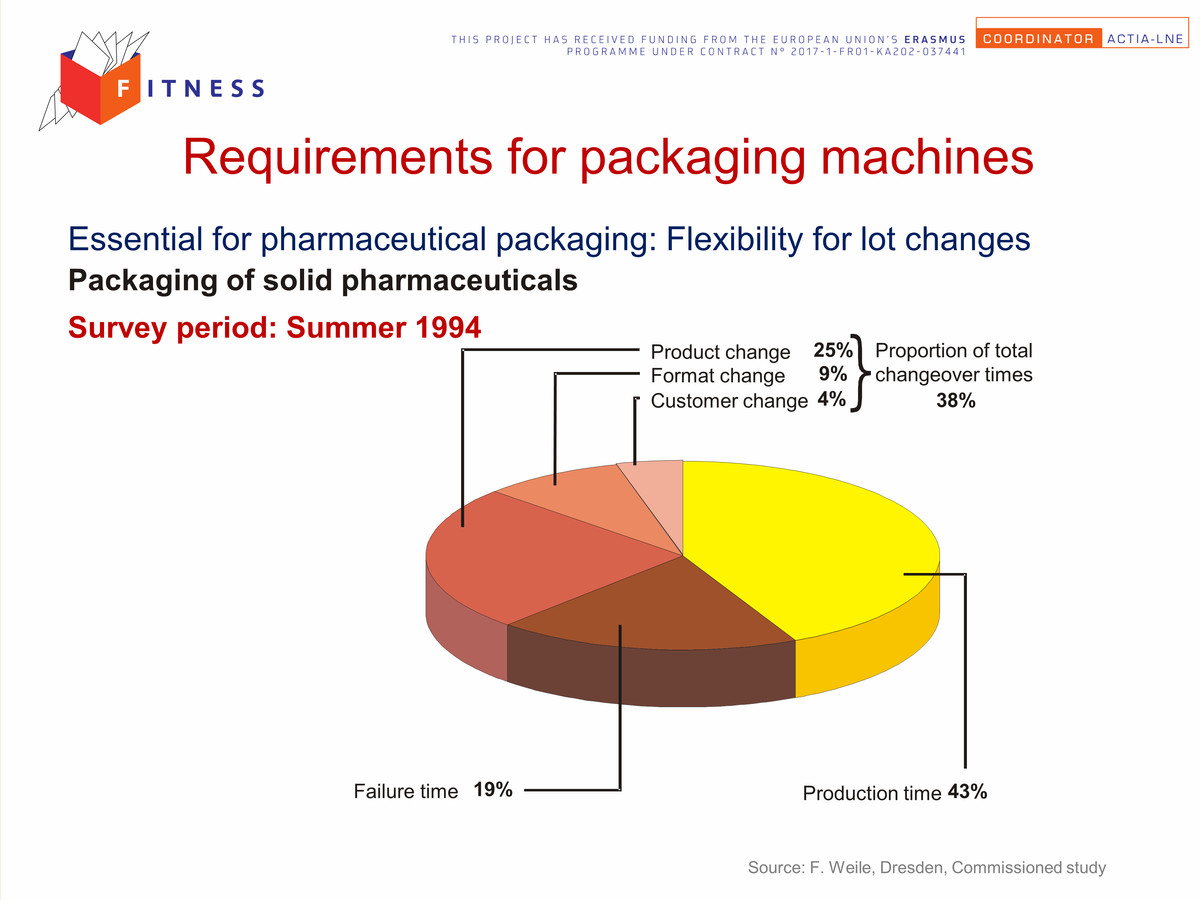 FITNESS

THIS PROJECT HAS RECEIVED FUNDING FROM THE EUROPEAN UNION'S ERASMUS PROGRAMME UNDER CONTRACT N° 2017-1-FR01-KA202-037441

COORDINATOR ACTIA-LNE

Requirements for packaging machines

Essential for pharmaceutical packaging: Flexibility for lot changes

Packaging of solid pharmaceuticals

Survey period: Summer 1994

Product change 25%
Format change 9%
Customer change 4%

Proportion of total changeover times 38%

Failure time 19%

Production time 43%

Source: F. Weile, Dresden, Commissioned study